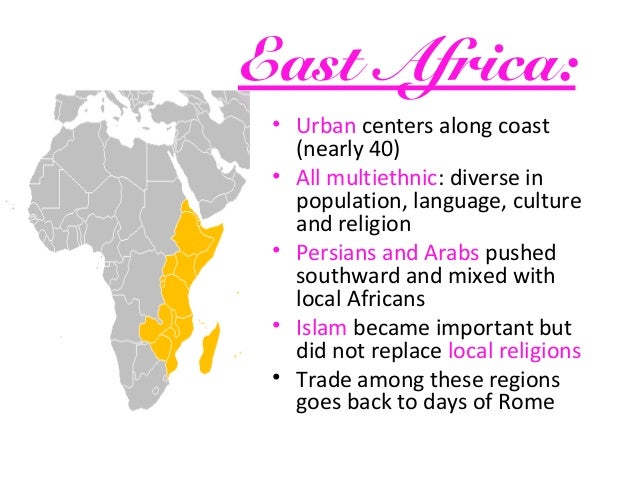 East Africa:

• Urban centers along coast (nearly 40)
• All multiethnic: diverse in population, language, culture and religion
• Persians and Arabs pushed southward and mixed with local Africans
• Islam became important but did not replace local religions
• Trade among these regions goes back to days of Rome